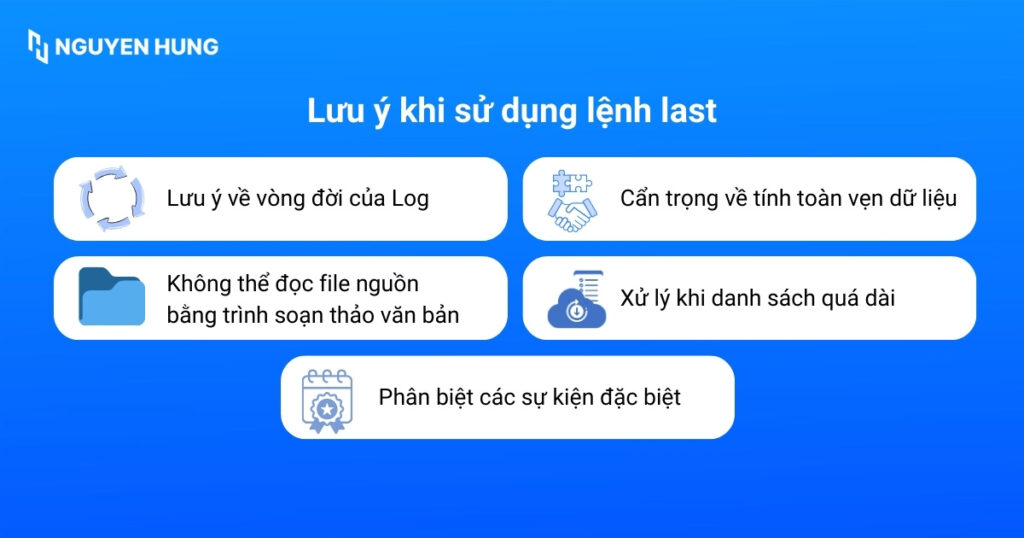 NGUYEN HUNG

Lưu ý khi sử dụng lệnh last

Lưu ý về vòng đời của Log

Cẩn trọng về tính toàn vẹn dữ liệu

Không thể đọc file nguồn bằng trình soạn thảo văn bản

Xử lý khi danh sách quá dài

Phân biệt các sự kiện đặc biệt